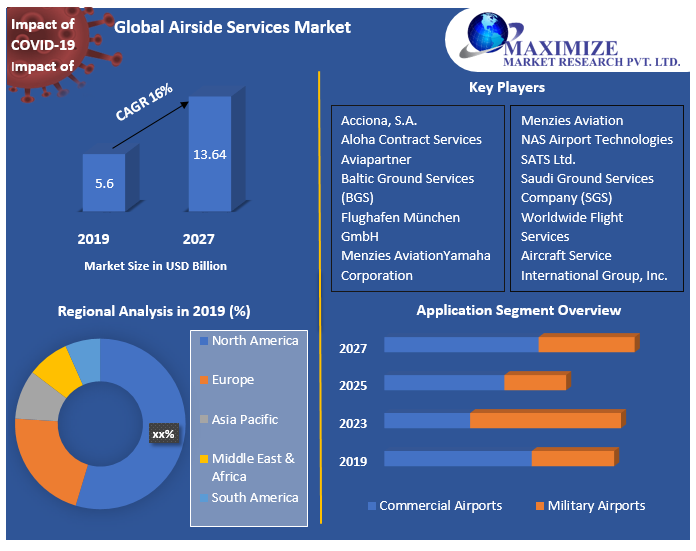 Impact of COVID-19 Impact of

Global Airside Services Market

MAXIMIZE
MARKET RESEARCH PVT. LTD.

CAGR 16%

5.6

13.64

2019

2027

Market Size in USD Billion

Key Players

Acciona, S.A.
Aloha Contract Services
Aviapartner
Baltic Ground Services (BGS)
Flughafen München GmbH
Menzies AviationYamaha Corporation

Menzies Aviation
NAS Airport Technologies
SATS Ltd.
Saudi Ground Services Company (SGS)
Worldwide Flight Services
Aircraft Service International Group, Inc.

Regional Analysis in 2019 (%)

xx%

North America
Europe
Asia Pacific
Middle East & Africa
South America

Application Segment Overview

2027
2025
2023
2019

Commercial Airports
Military Airports